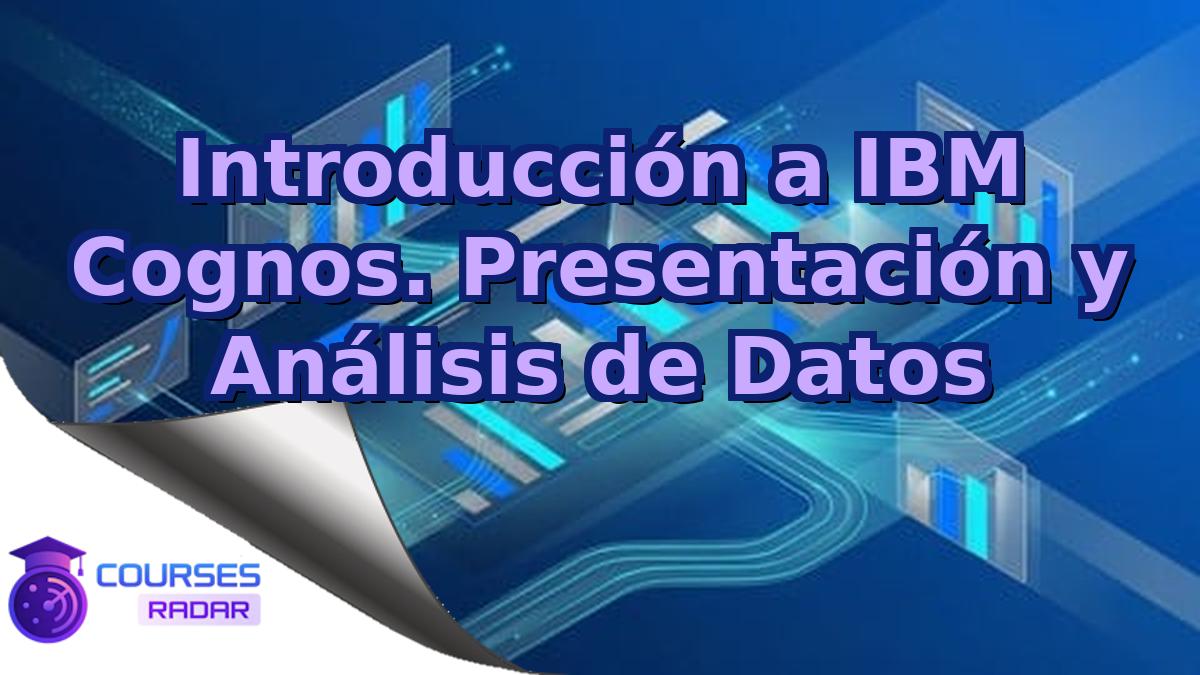 Introducción a IBM Cognos. Presentación y Análisis de Datos

COURSES
RADAR